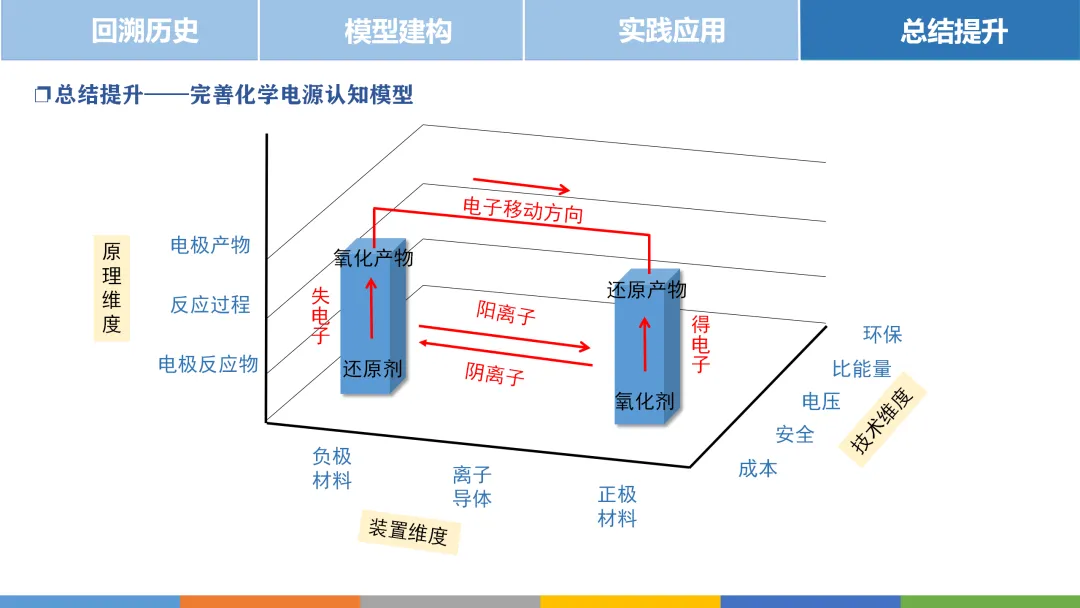 回溯历史　模型建构　实践应用　总结提升

❒总结提升——完善化学电源认知模型

原理维度

电极产物

反应过程

电极反应物

电子移动方向

氧化产物

失电子

还原剂

阳离子

阴离子

还原产物

得电子

氧化剂

负极材料

离子导体

正极材料

装置维度

环保

比能量

电压

安全

成本

技术维度